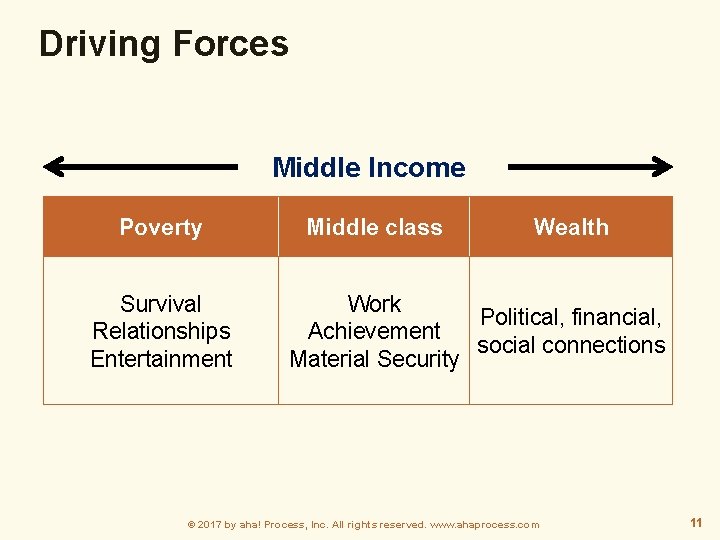 Driving Forces

Middle Income

| Poverty | Middle class | Wealth |
|---|---|---|
| Survival Relationships Entertainment | Work Achievement Material Security | Political, financial, social connections |

© 2017 by aha! Process, Inc. All rights reserved. www.ahaprocess.com

11